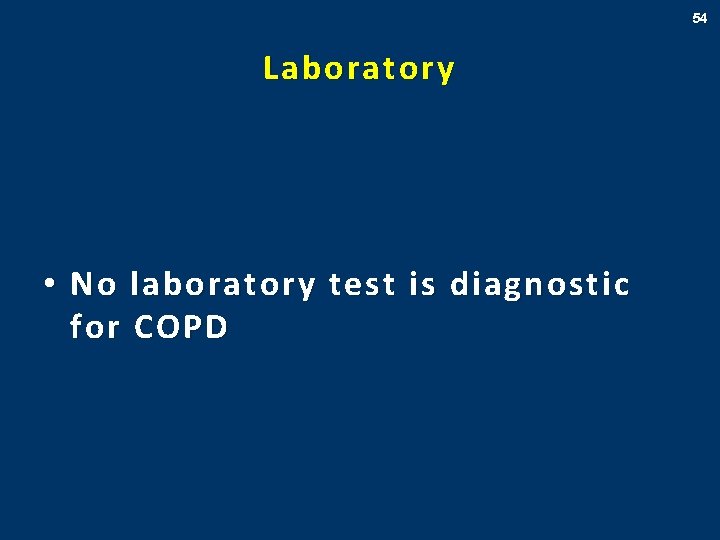 54

Laboratory

• No laboratory test is diagnostic for COPD